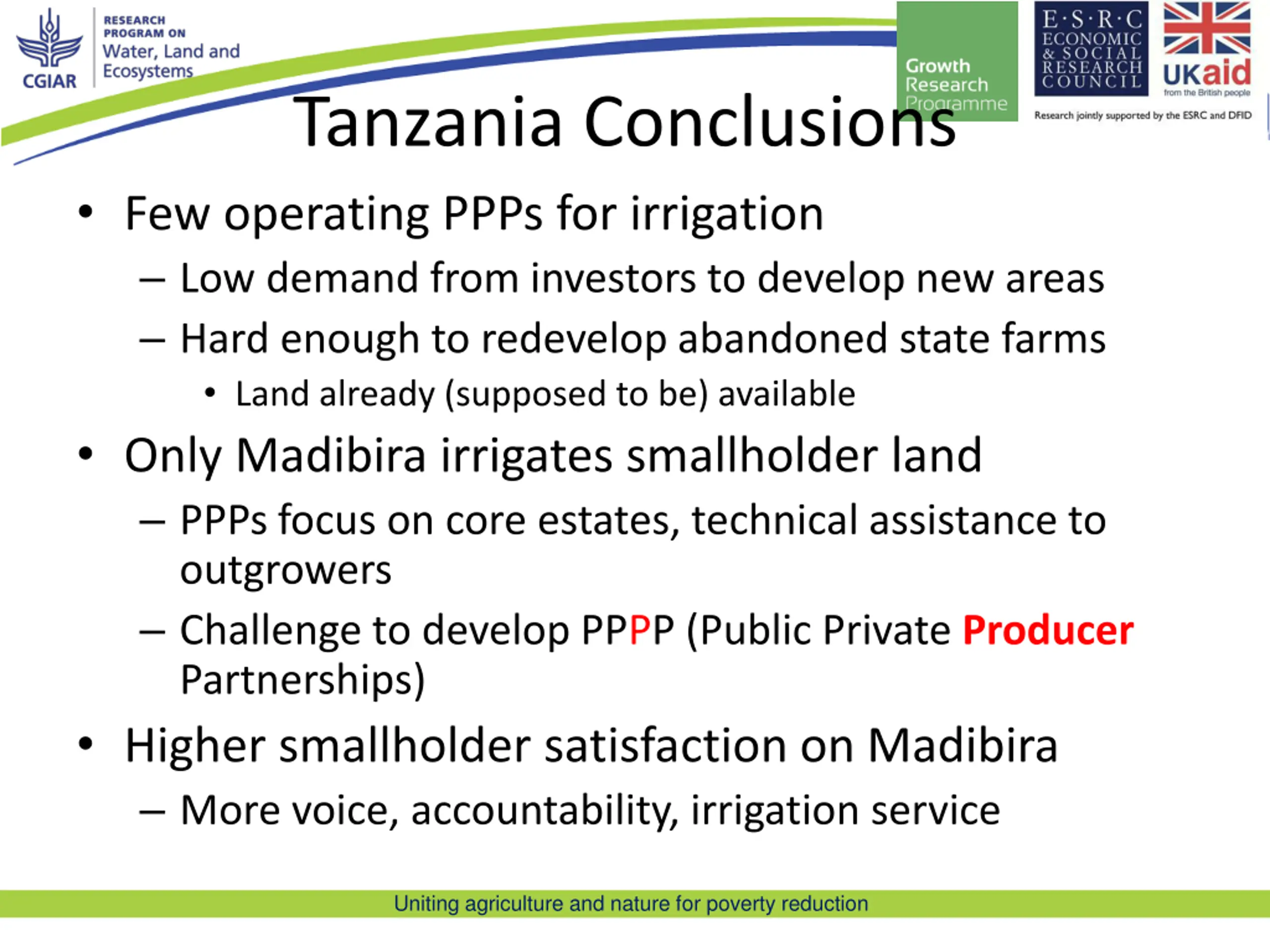 CGIAR
RESEARCH PROGRAM ON
Water, Land and Ecosystems

Growth Research Programme

E·S·R·C
ECONOMIC & SOCIAL RESEARCH COUNCIL

UKaid
from the British people

Research jointly supported by the ESRC and DFID

Tanzania Conclusions

• Few operating PPPs for irrigation
– Low demand from investors to develop new areas
– Hard enough to redevelop abandoned state farms
• Land already (supposed to be) available

• Only Madibira irrigates smallholder land
– PPPs focus on core estates, technical assistance to outgrowers
– Challenge to develop PPPP (Public Private Producer Partnerships)

• Higher smallholder satisfaction on Madibira
– More voice, accountability, irrigation service

Uniting agriculture and nature for poverty reduction